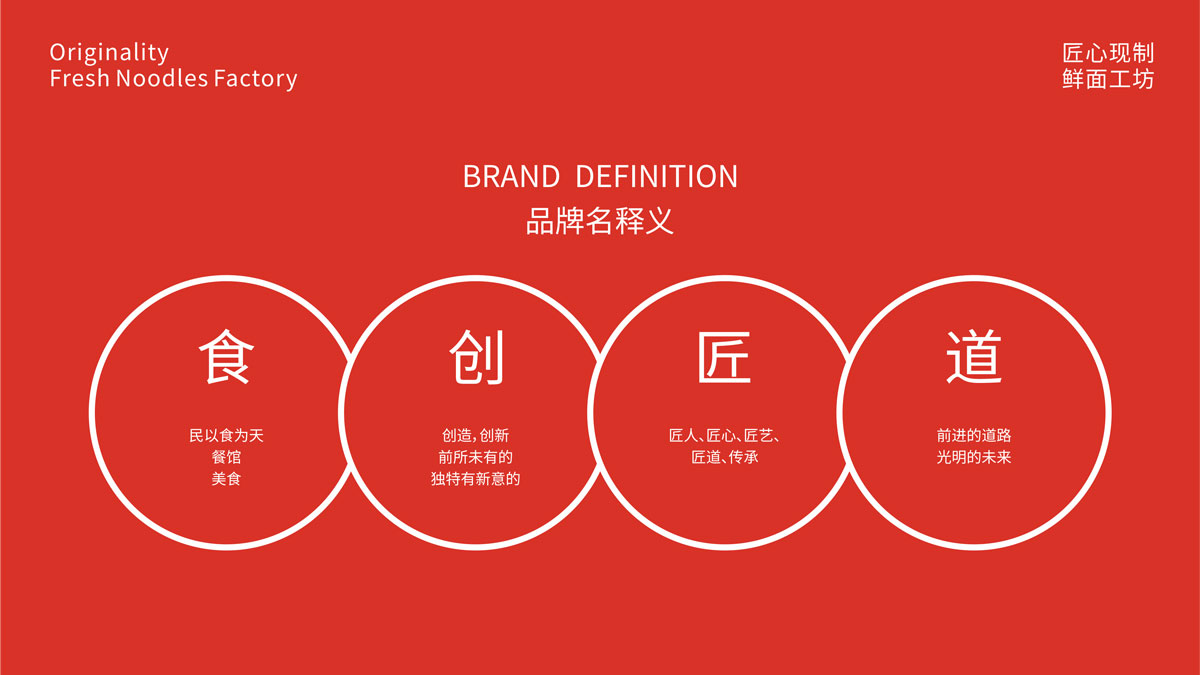 Originality
Fresh Noodles Factory

匠心现制
鲜面工坊

BRAND DEFINITION
品牌名释义

食

民以食为天
餐馆
美食

创

创造，创新
前所未有的
独特有新意的

匠

匠人、匠心、匠艺、
匠道、传承

道

前进的道路
光明的未来